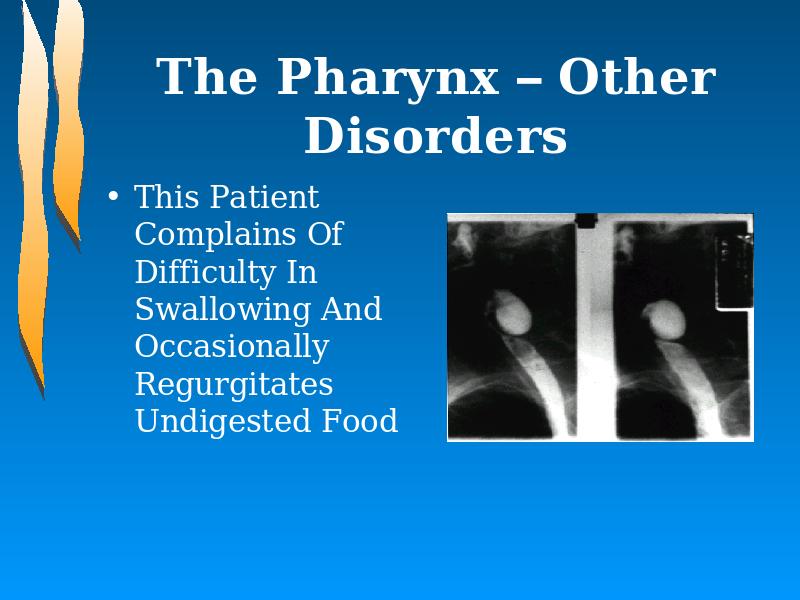 The Pharynx – Other Disorders

• This Patient Complains Of Difficulty In Swallowing And Occasionally Regurgitates Undigested Food